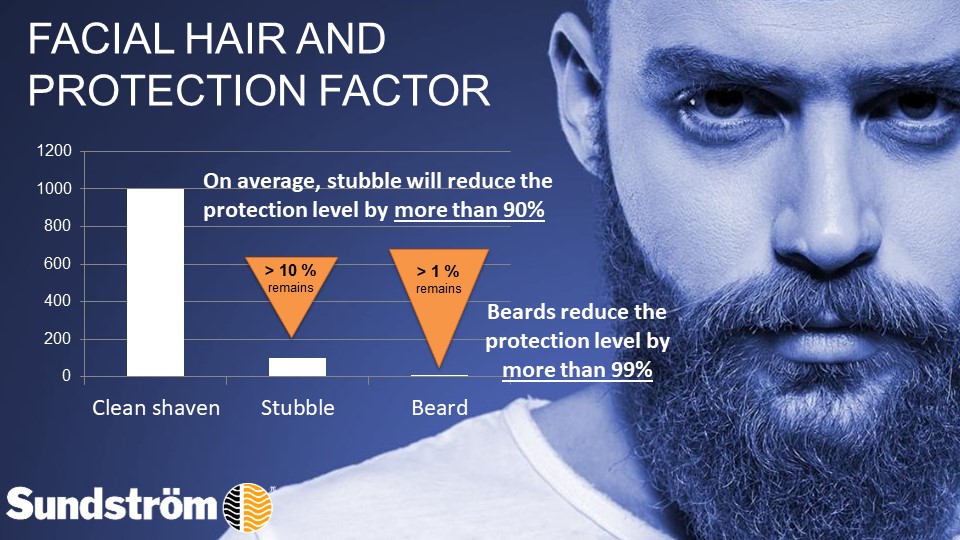 FACIAL HAIR AND PROTECTION FACTOR

1200
1000
800
600
400
200
0

On average, stubble will reduce the protection level by more than 90%

> 10 % remains

> 1 % remains

Beards reduce the protection level by more than 99%

Clean shaven
Stubble
Beard

Sundström